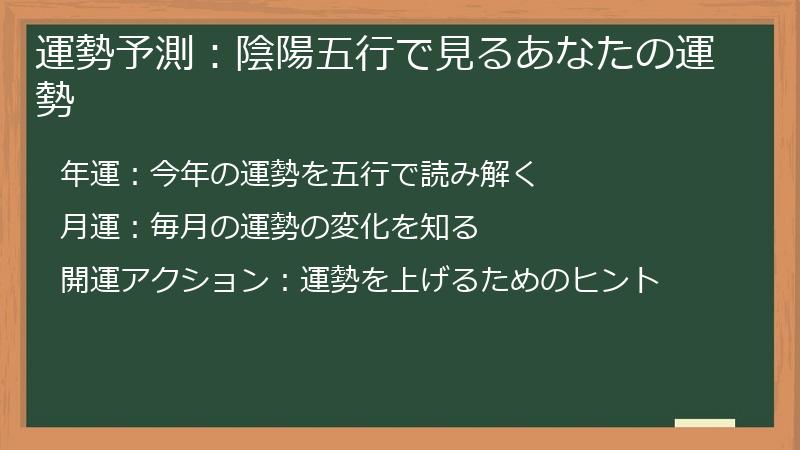 運勢予測：陰陽五行で見るあなたの運勢

年運：今年の運勢を五行で読み解く

月運：毎月の運勢の変化を知る

開運アクション：運勢を上げるためのヒント